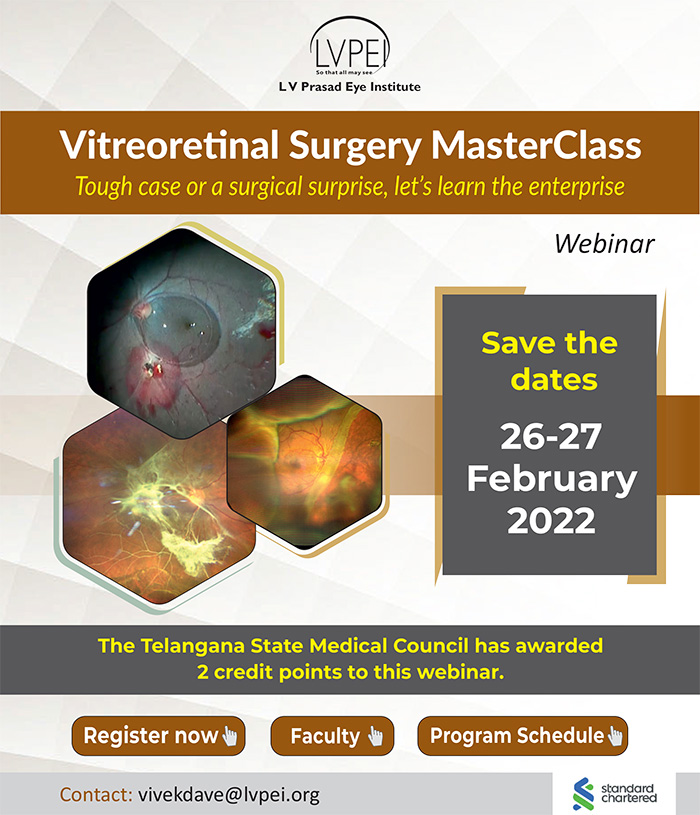 LVPEI
So that all may see
L V Prasad Eye Institute

Vitreoretinal Surgery MasterClass
Tough case or a surgical surprise, let's learn the enterprise

Webinar

Save the dates
26-27 February 2022

The Telangana State Medical Council has awarded 2 credit points to this webinar.

Register now

Faculty

Program Schedule

Contact: vivekdave@lvpei.org

standard chartered